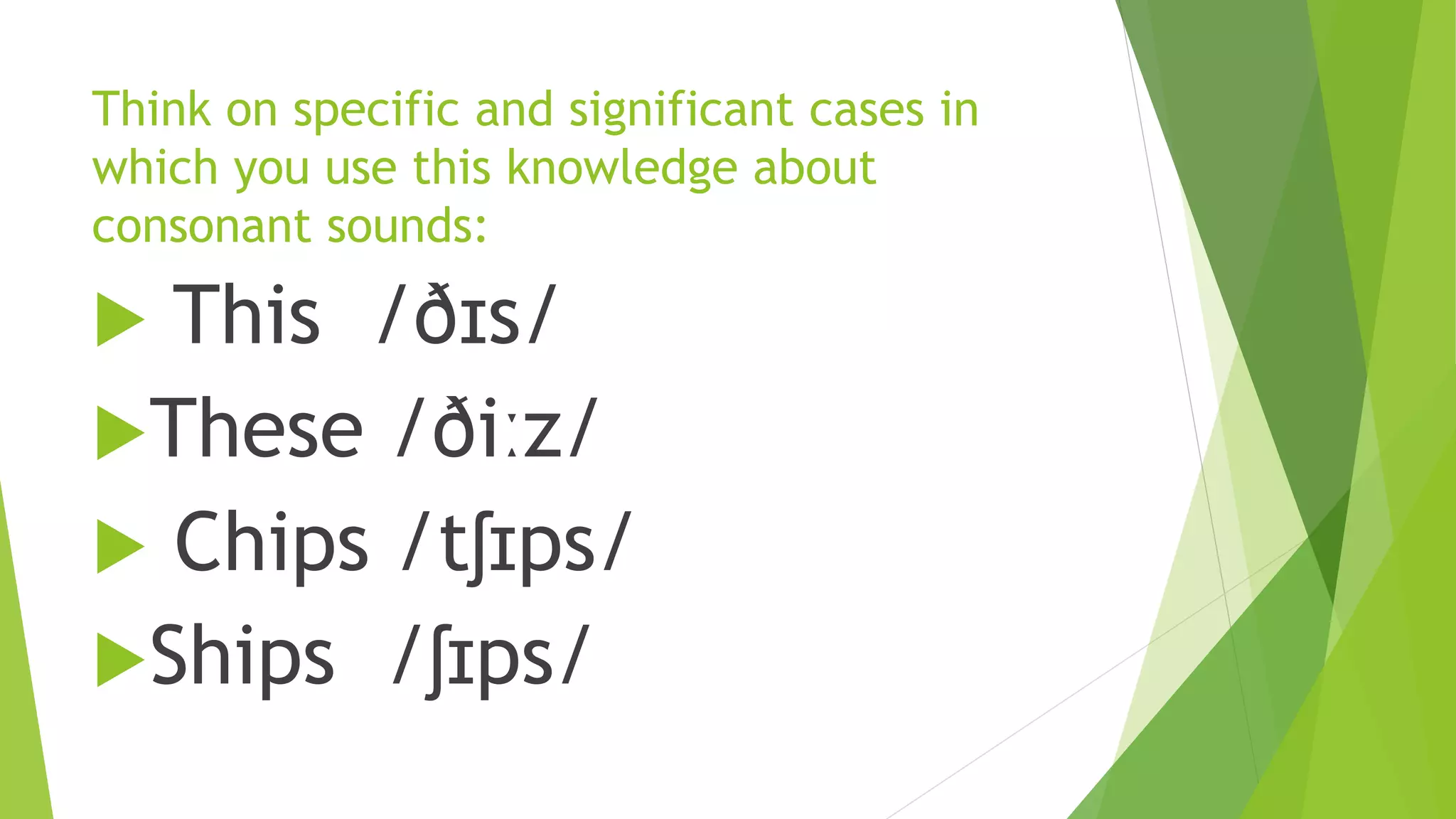 Think on specific and significant cases in which you use this knowledge about consonant sounds:

This /ðɪs/

These /ðiːz/

Chips /tʃɪps/

Ships /ʃɪps/